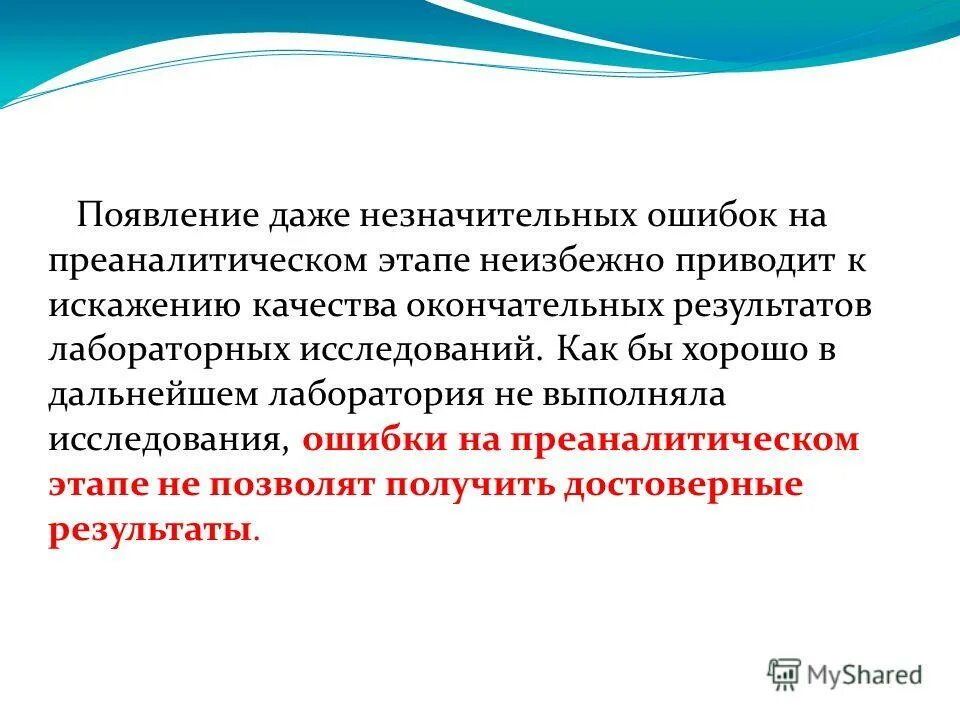 Появление даже незначительных ошибок на преаналитическом этапе неизбежно приводит к искажению качества окончательных результатов лабораторных исследований. Как бы хорошо в дальнейшем лаборатория не выполняла исследования, ошибки на преаналитическом этапе не позволят получить достоверные результаты.

MyShared